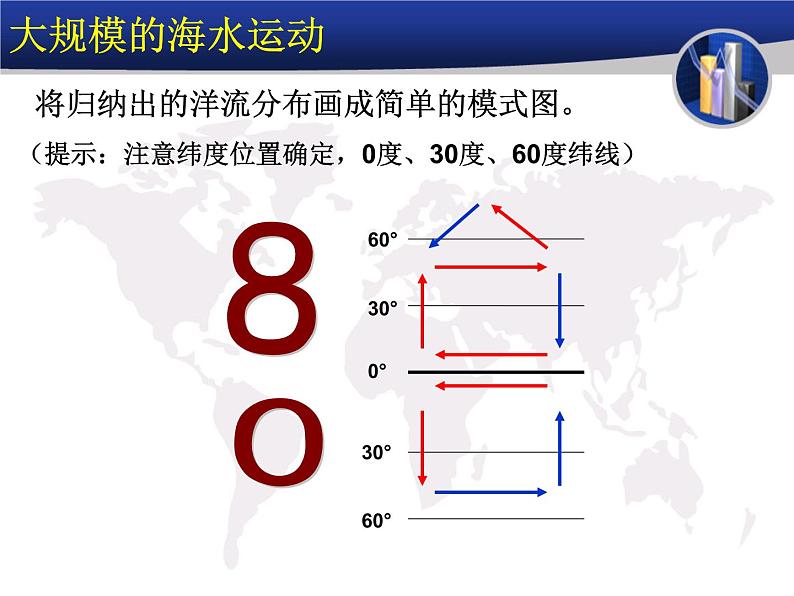 大规模的海水运动

将归纳出的洋流分布画成简单的模式图。

（提示：注意纬度位置确定，0度、30度、60度纬线）

8

0

60°

30°

0°

30°

60°